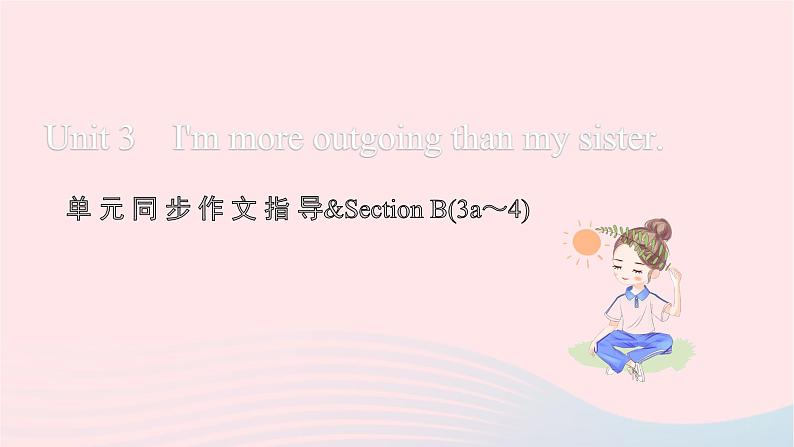 Unit 3　I'm more outgoing than my sister.

单元同步作文指导&Section B(3a～4)